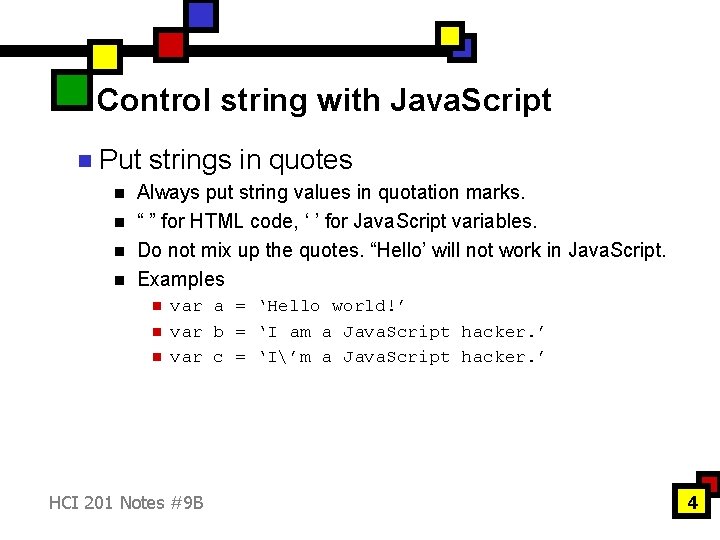 Control string with JavaScript

Put strings in quotes

Always put string values in quotation marks.

“ ” for HTML code, ‘ ’ for JavaScript variables.

Do not mix up the quotes. “Hello’ will not work in JavaScript.

Examples

var a = ‘Hello world!’

var b = ‘I am a JavaScript hacker.’

var c = ‘I\’m a JavaScript hacker.’

HCI 201 Notes #9B

4